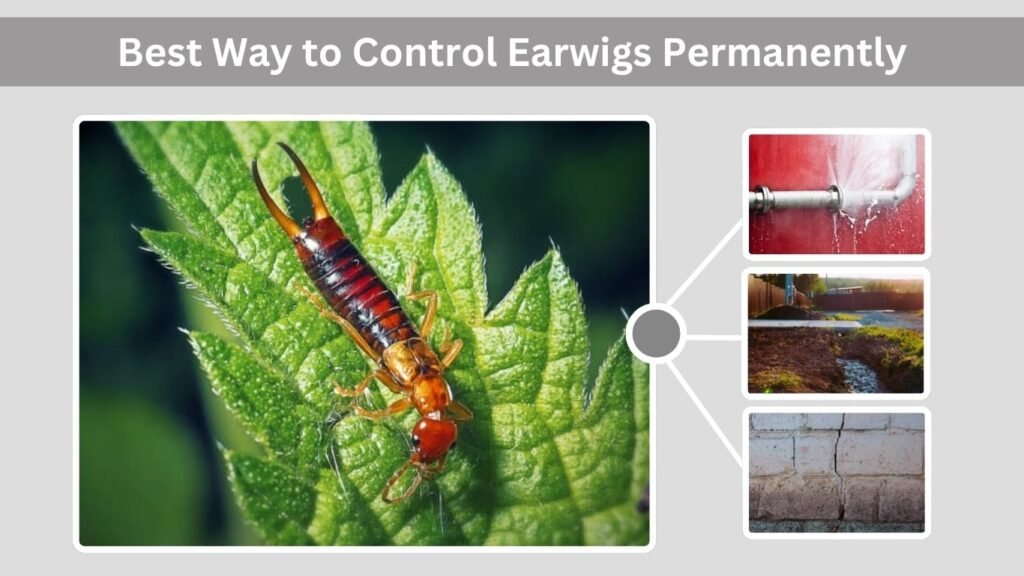 Best Way to Control Earwigs Permanently